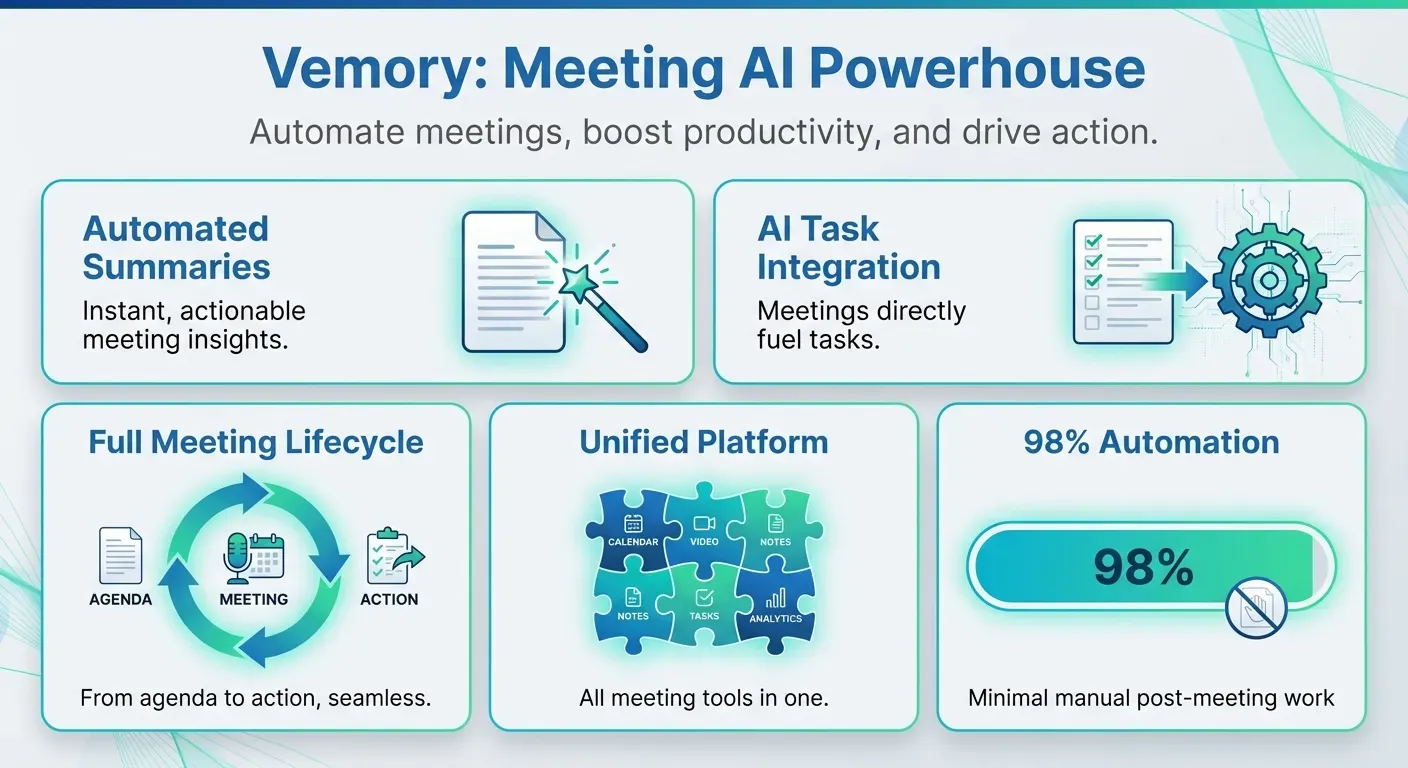 Vemory: Meeting AI Powerhouse

Automate meetings, boost productivity, and drive action.

Automated Summaries

Instant, actionable meeting insights.

AI Task Integration

Meetings directly fuel tasks.

Full Meeting Lifecycle

AGENDA

MEETING

ACTION

From agenda to action, seamless.

Unified Platform

CALENDAR

VIDEO

NOTES

NOTES

TASKS

ANALYTICS

All meeting tools in one.

98% Automation

98%

Minimal manual post-meeting work